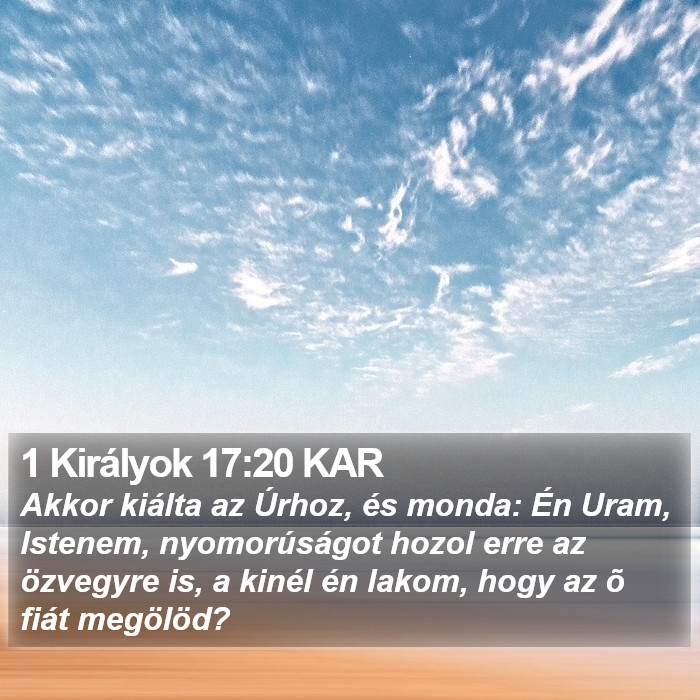 1 Királyok 17:20 KAR

Akkor kiálta az Úrhoz, és monda: Én Uram, Istenem, nyomorúságot hozol erre az özvegyre is, a kinél én lakom, hogy az õ fiát megölöd?